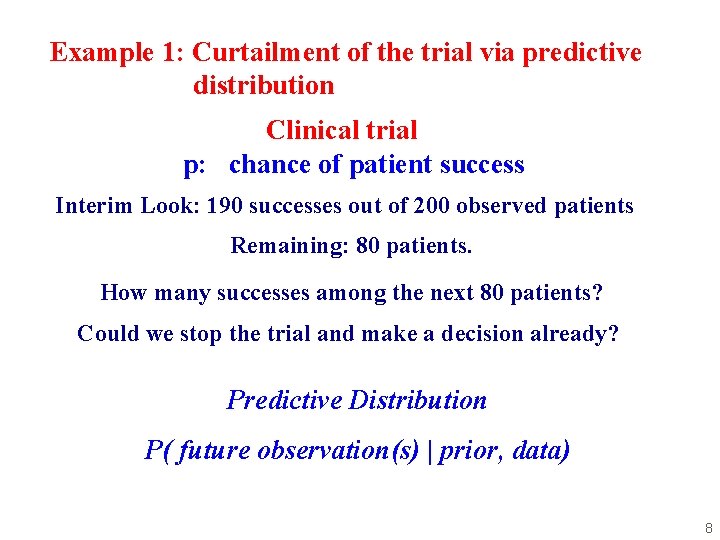 Example 1: Curtailment of the trial via predictive distribution

Clinical trial

p: chance of patient success

Interim Look: 190 successes out of 200 observed patients

Remaining: 80 patients.

How many successes among the next 80 patients?

Could we stop the trial and make a decision already?

Predictive Distribution

P( future observation(s) | prior, data)

8